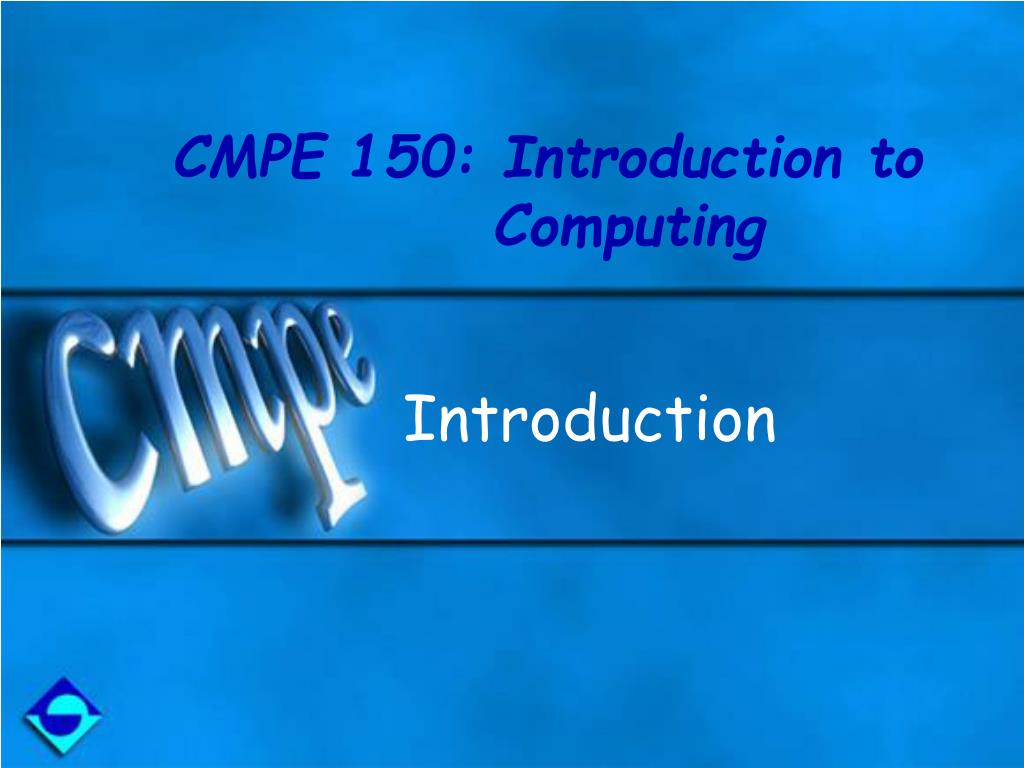 CMPE 150: Introduction to Computing

cmpe

Introduction